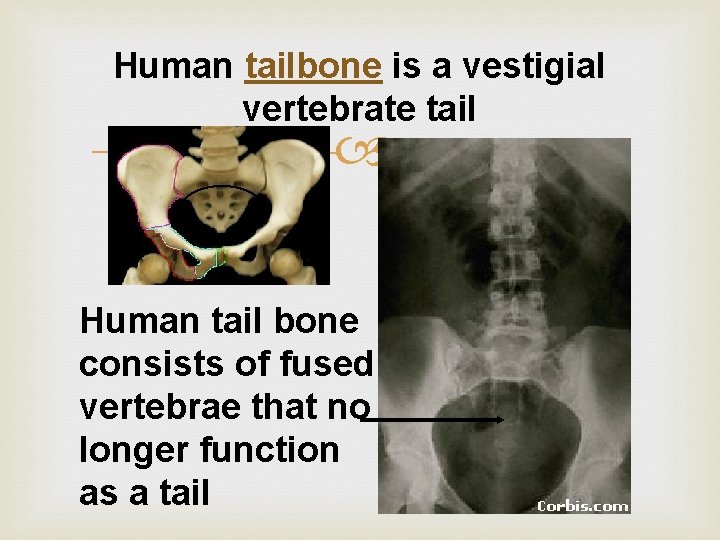 Human tailbone is a vestigial vertebrate tail

Human tail bone consists of fused vertebrae that no longer function as a tail

Corbis.com